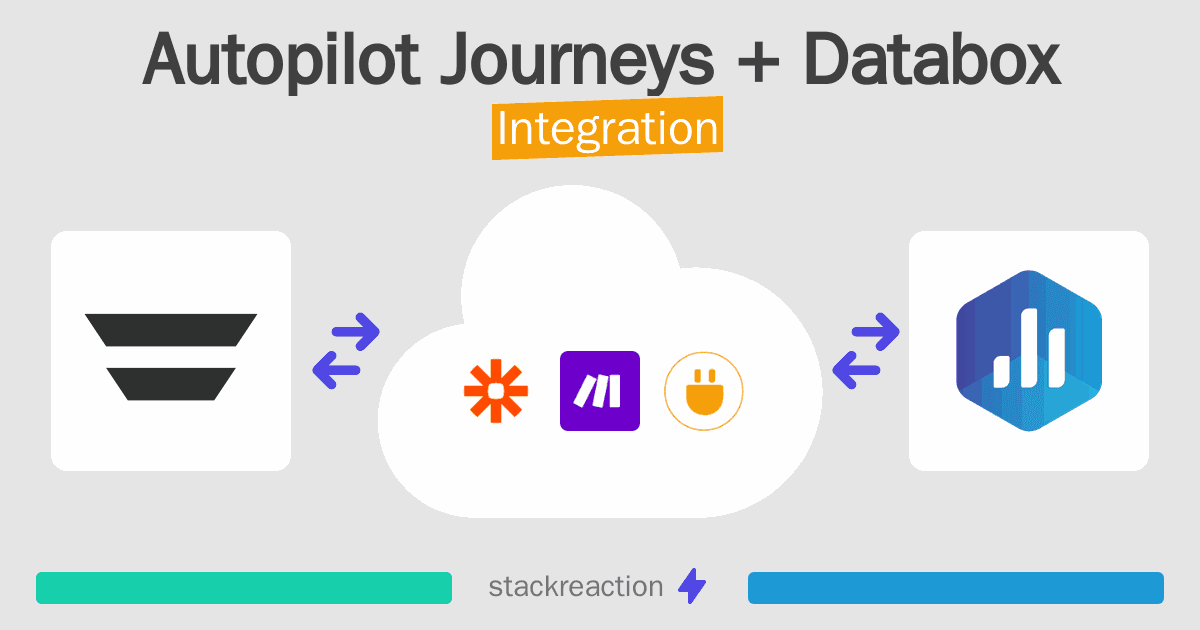 Autopilot Journeys + Databox
Integration

stackreaction